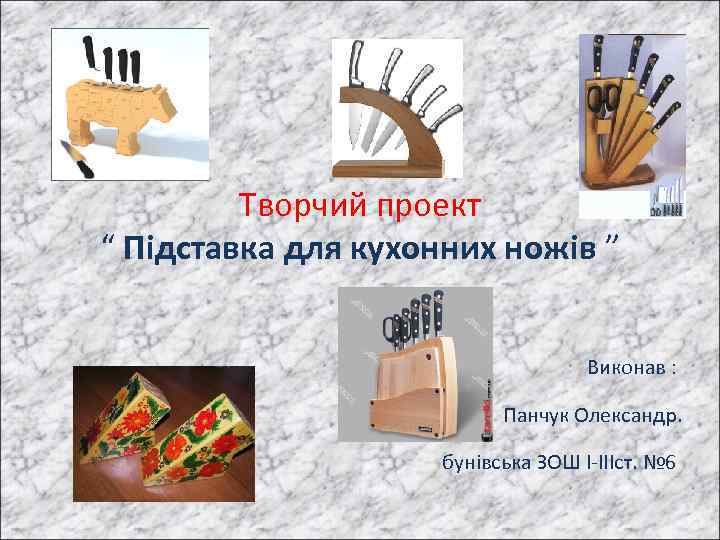 Творчий проект

“ Підставка для кухонних ножів ”

Виконав :

Панчук Олександр.

бунівська ЗОШ І-ІІІст. №6